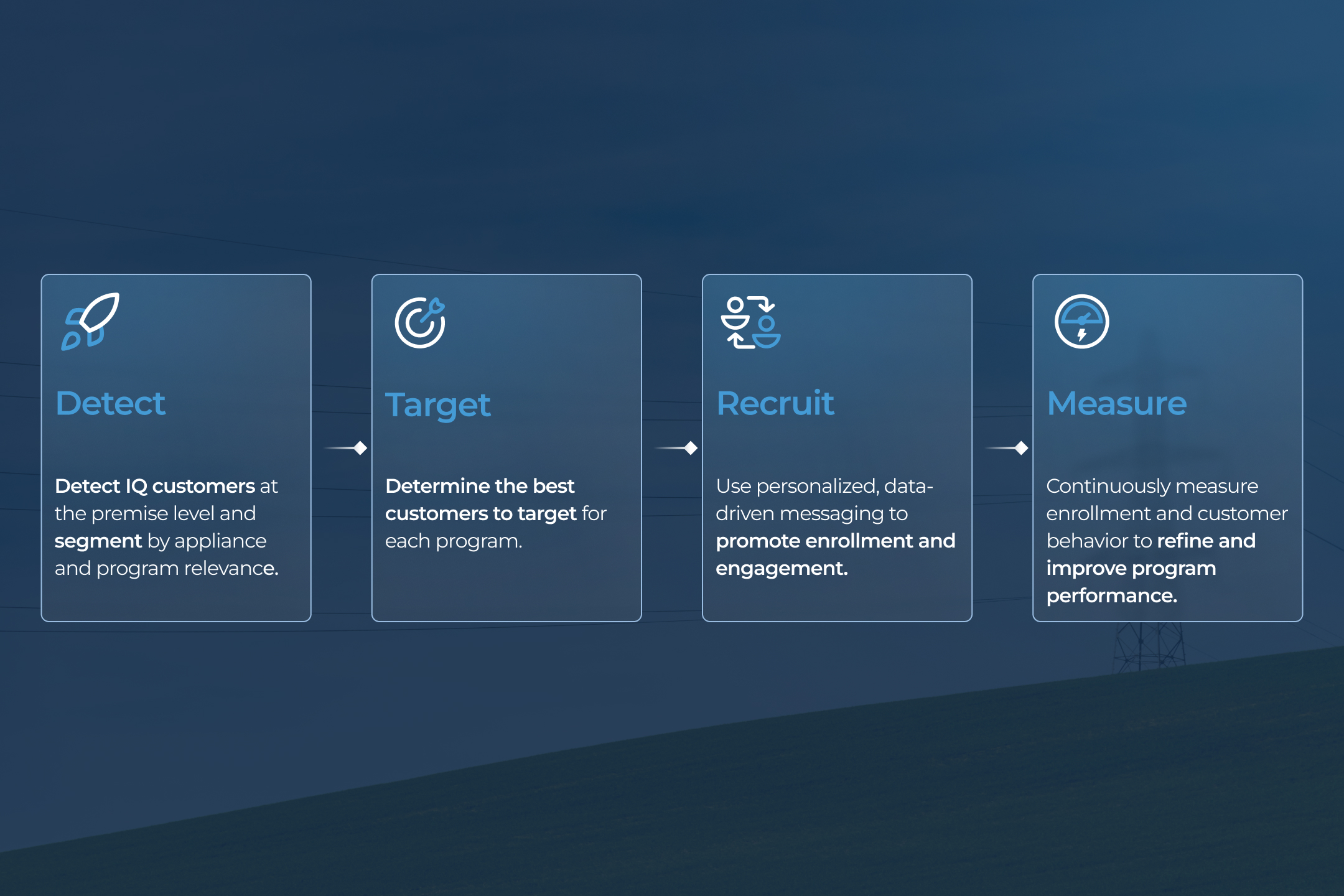 Detect

Detect IQ customers at the premise level and segment by appliance and program relevance.

Target

Determine the best customers to target for each program.

Recruit

Use personalized, data-driven messaging to promote enrollment and engagement.

Measure

Continuously measure enrollment and customer behavior to refine and improve program performance.